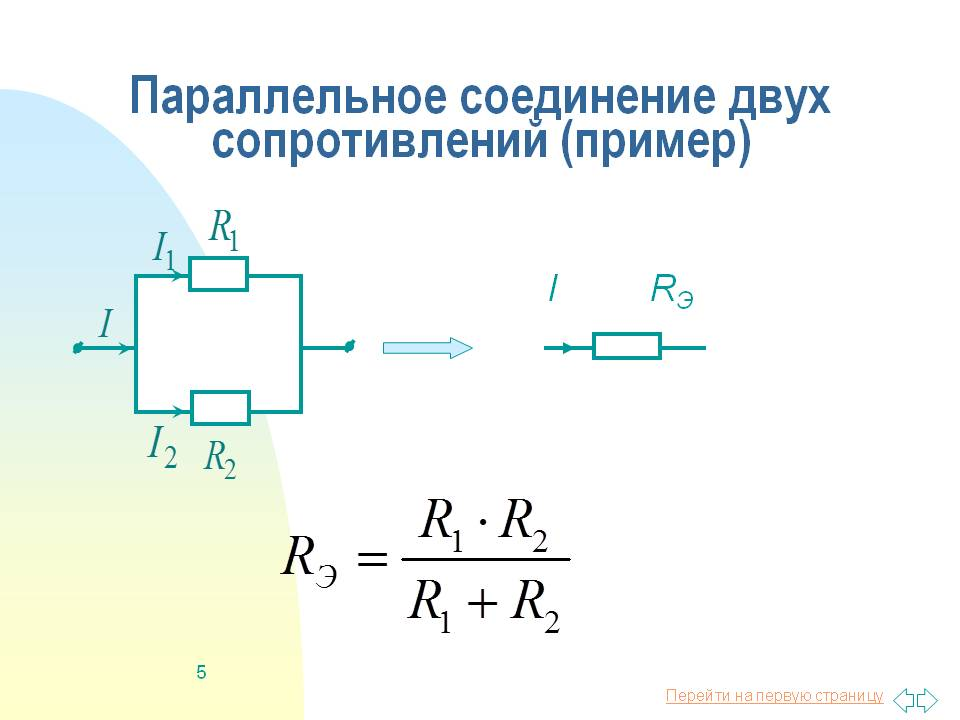 Параллельное соединение двух сопротивлений (пример)

$I_1$ $R_1$

$I$

$I_2$ $R_2$

$I$ $R_Э$

$R_Э = \frac{R_1 \cdot R_2}{R_1 + R_2}$

5

Перейти на первую страницу